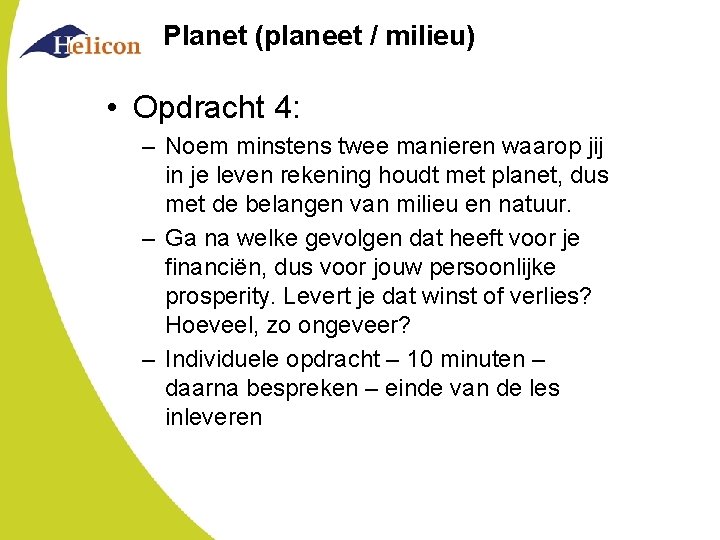 Helicon

Planet (planeet / milieu)

• Opdracht 4:

– Noem minstens twee manieren waarop jij in je leven rekening houdt met planet, dus met de belangen van milieu en natuur.

– Ga na welke gevolgen dat heeft voor je financiën, dus voor jouw persoonlijke prosperity. Levert je dat winst of verlies? Hoeveel, zo ongeveer?

– Individuele opdracht – 10 minuten – daarna bespreken – einde van de les inleveren